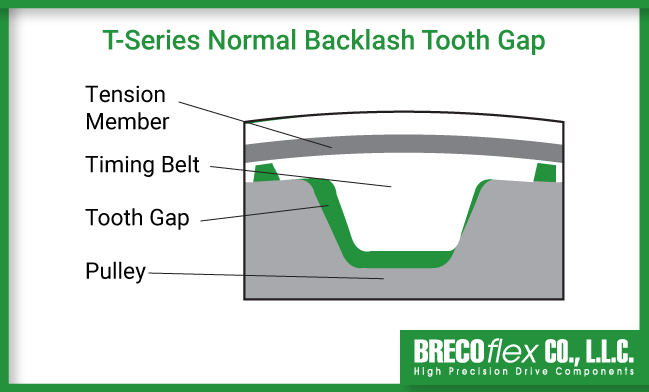 T-Series Normal Backlash Tooth Gap

Tension Member

Timing Belt

Tooth Gap

Pulley

BRECOflex CO., L.L.C.
High Precision Drive Components